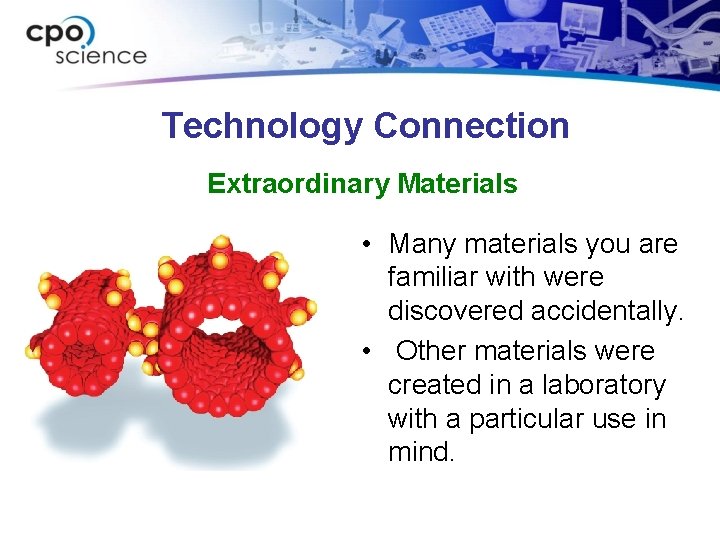 cpo science

Technology Connection

Extraordinary Materials

• Many materials you are familiar with were discovered accidentally.

• Other materials were created in a laboratory with a particular use in mind.